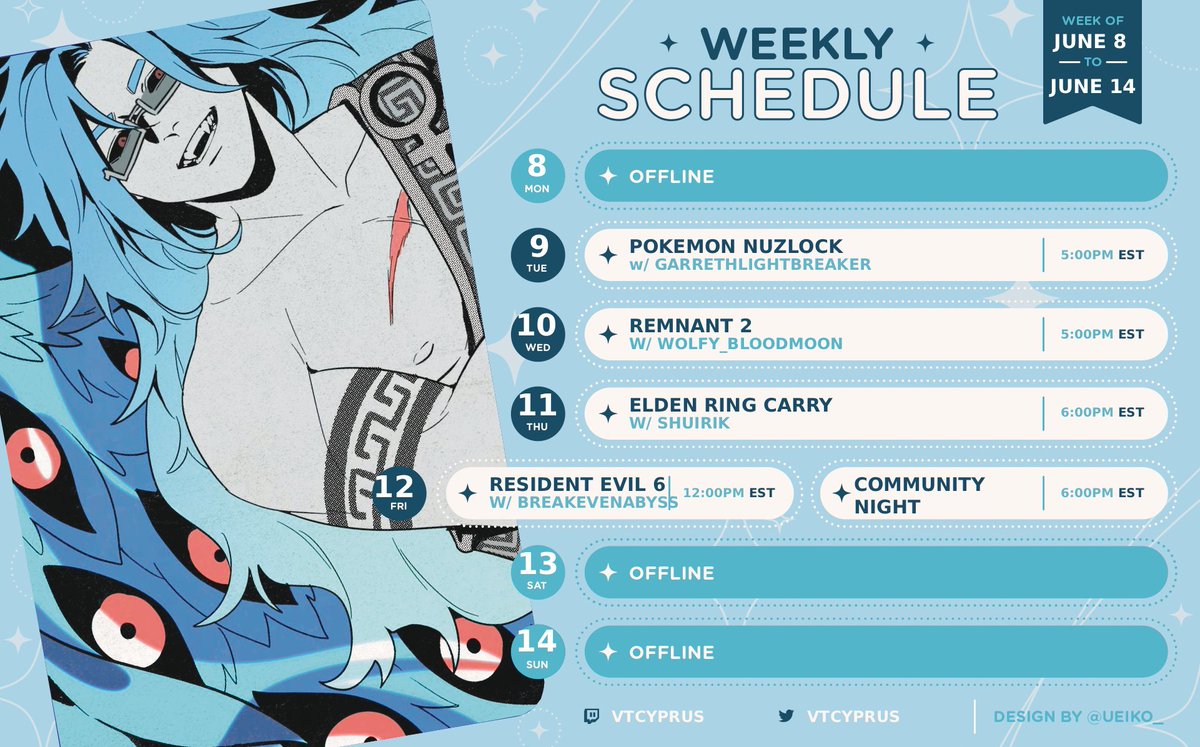 WEEKLY SCHEDULE

WEEK OF JUNE 8 TO JUNE 14

8 MON
OFFLINE

9 TUE
POKEMON NUZLOCK
w/ GARRETHLIGHTBREAKER
5:00PM EST

10 WED
REMNANT 2
W/ WOLFY_BLOODMOON
5:00PM EST

11 THU
ELDEN RING CARRY
W/ SHUIRIK
6:00PM EST

12 FRI
RESIDENT EVIL 6
W/ BREAKEVENABYSS
12:00PM EST
COMMUNITY NIGHT
6:00PM EST

13 SAT
OFFLINE

14 SUN
OFFLINE

VTCYPRUS
VTCYPRUS
DESIGN BY @UEIKO_